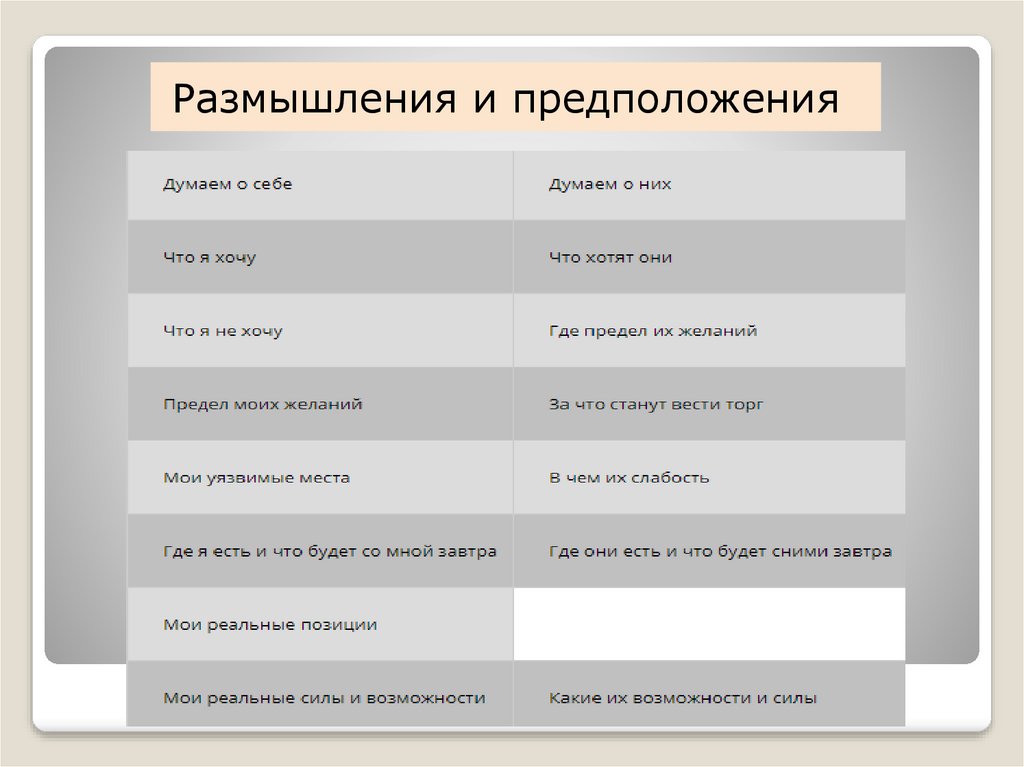 Размышления и предположения

| Думаем о себе | Думаем о них |
|---|---|
| Что я хочу | Что хотят они |
| Что я не хочу | Где предел их желаний |
| Предел моих желаний | За что станут вести торг |
| Мои уязвимые места | В чем их слабость |
| Где я есть и что будет со мной завтра | Где они есть и что будет сними завтра |
| Мои реальные позиции | |
| Мои реальные силы и возможности | Какие их возможности и силы |